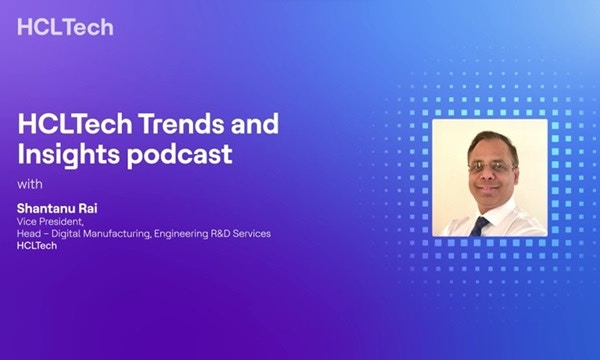 HCLTech

HCLTech Trends and Insights podcast

with

Shantanu Rai
Vice President,
Head – Digital Manufacturing, Engineering R&D Services
HCLTech